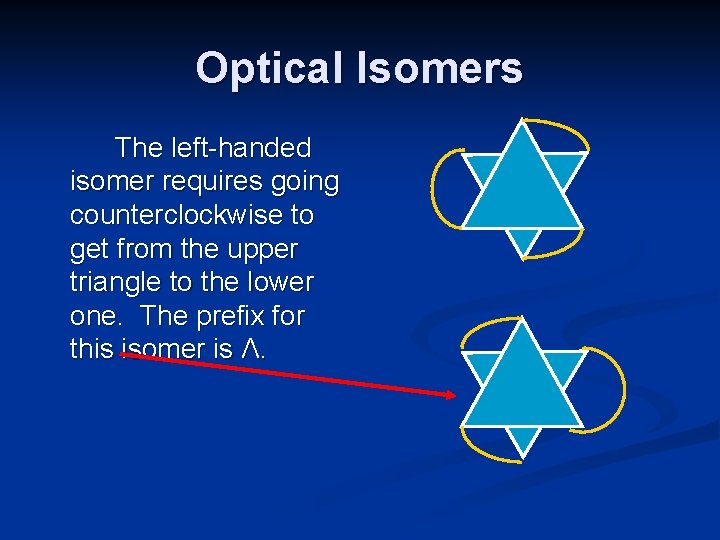 Optical Isomers

The left-handed isomer requires going counterclockwise to get from the upper triangle to the lower one. The prefix for this isomer is Λ.